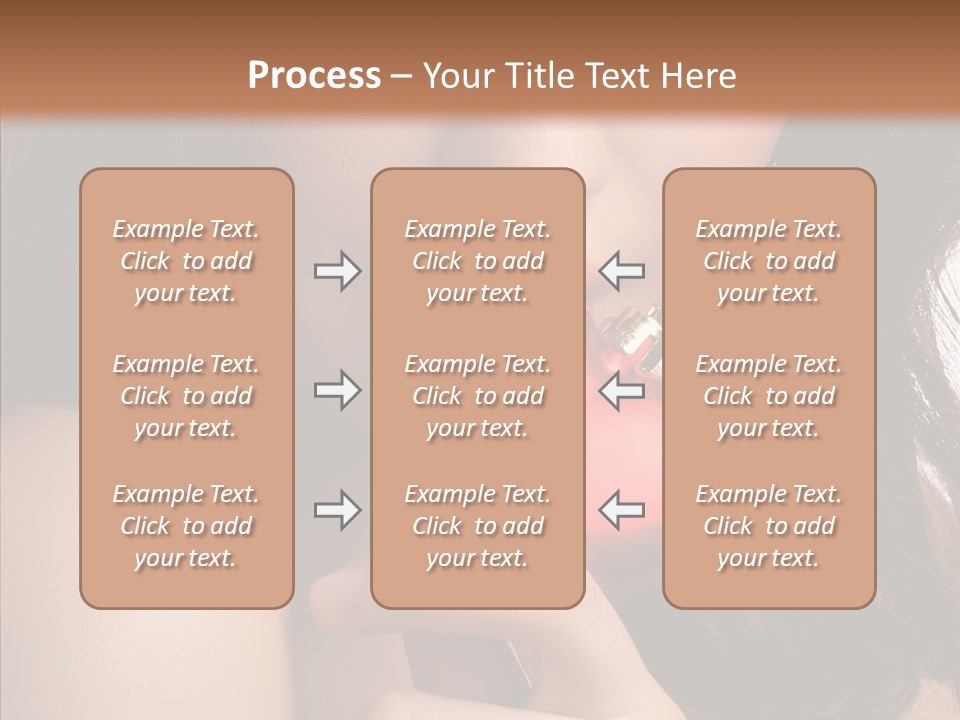 Process – Your Title Text Here

Example Text. Click to add your text.

Example Text. Click to add your text.

Example Text. Click to add your text.

Example Text. Click to add your text.

Example Text. Click to add your text.

Example Text. Click to add your text.

Example Text. Click to add your text.

Example Text. Click to add your text.

Example Text. Click to add your text.